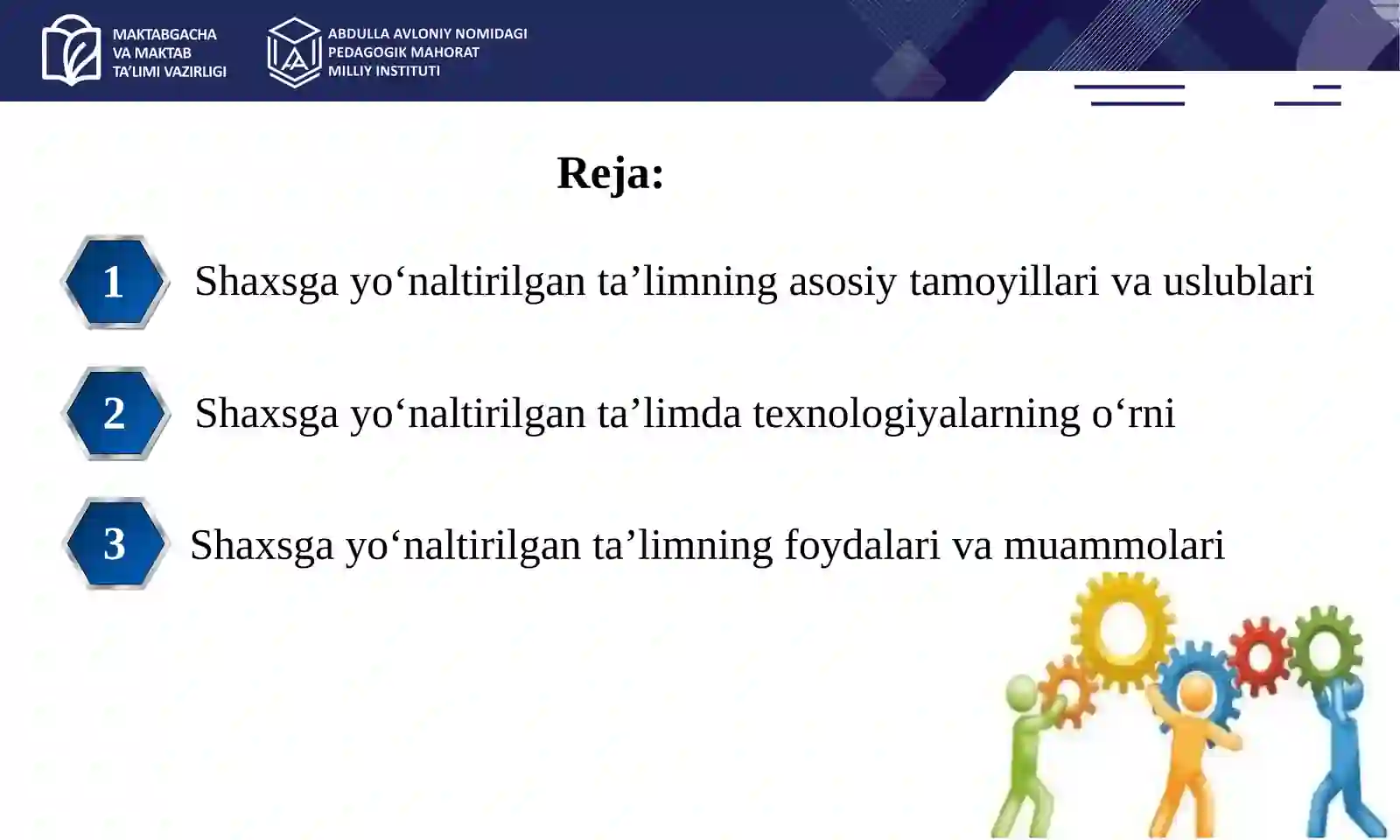 MAKTABGACHA VA MAKTAB TA'LIMI VAZIRLIGI

ABDULLA AVLONIY NOMIDAGI PEDAGOGIK MAHORAT MILLIY INSTITUTI

Reja:

1 Shaxsga yo‘naltirilgan ta’limning asosiy tamoyillari va uslublari

2 Shaxsga yo‘naltirilgan ta’limda texnologiyalarning o‘rni

3 Shaxsga yo‘naltirilgan ta’limning foydalari va muammolari